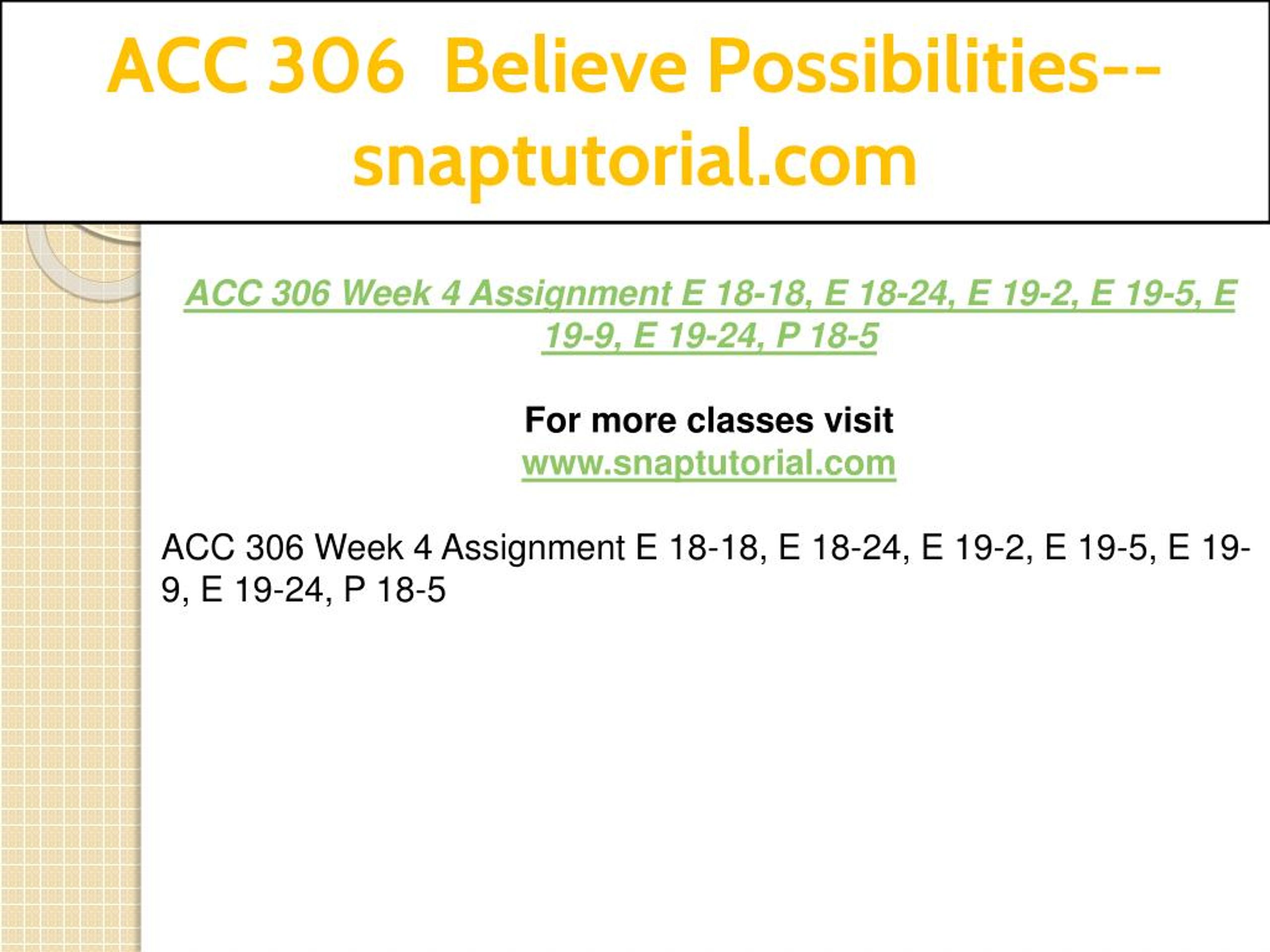 ACC 306 Believe Possibilities--snaptutorial.com

ACC 306 Week 4 Assignment E 18-18, E 18-24, E 19-2, E 19-5, E 19-9, E 19-24, P 18-5

For more classes visit
www.snaptutorial.com

ACC 306 Week 4 Assignment E 18-18, E 18-24, E 19-2, E 19-5, E 19-9, E 19-24, P 18-5